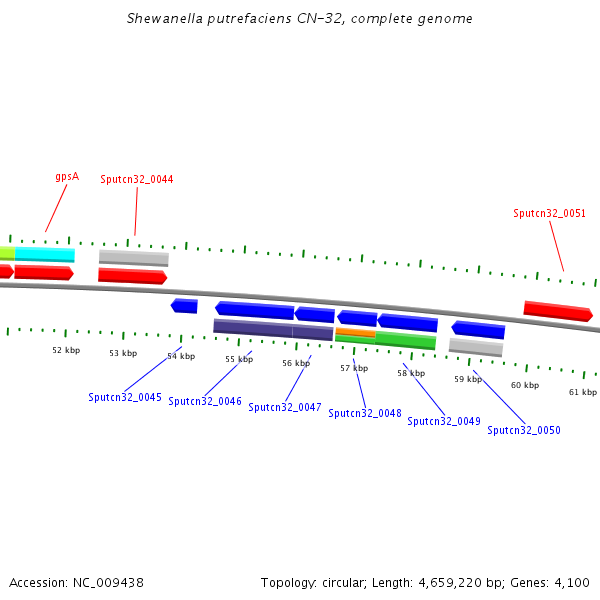 Shewanella putrefaciens CN-32, complete genome

gpsA

Sputcn32_0044

Sputcn32_0051

52 kbp
53 kbp
54 kbp
55 kbp
56 kbp
57 kbp
58 kbp
59 kbp
60 kbp
61 kbp

Sputcn32_0045
Sputcn32_0046
Sputcn32_0047
Sputcn32_0048
Sputcn32_0049
Sputcn32_0050

Accession: NC_009438

Topology: circular; Length: 4,659,220 bp; Genes: 4,100